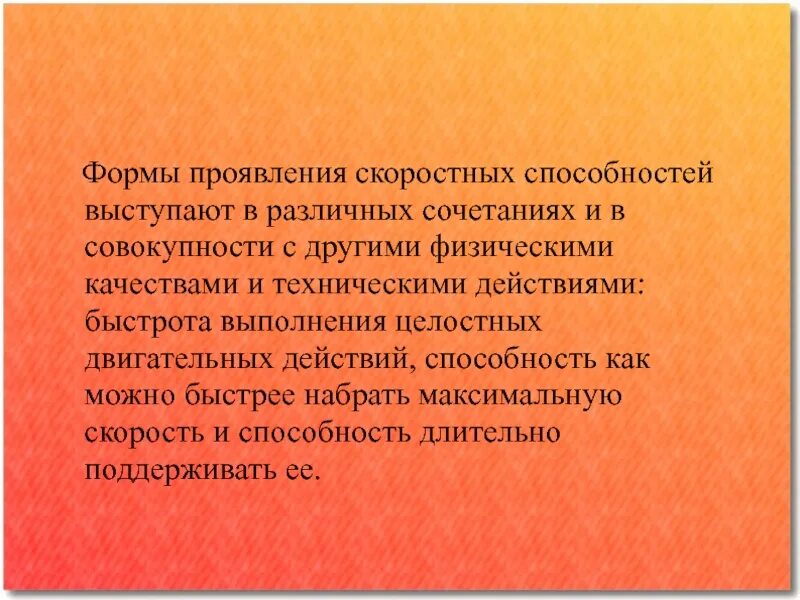 Формы проявления скоростных способностей выступают в различных сочетаниях и в совокупности с другими физическими качествами и техническими действиями: быстрота выполнения целостных двигательных действий, способность как можно быстрее набрать максимальную скорость и способность длительно поддерживать ее.